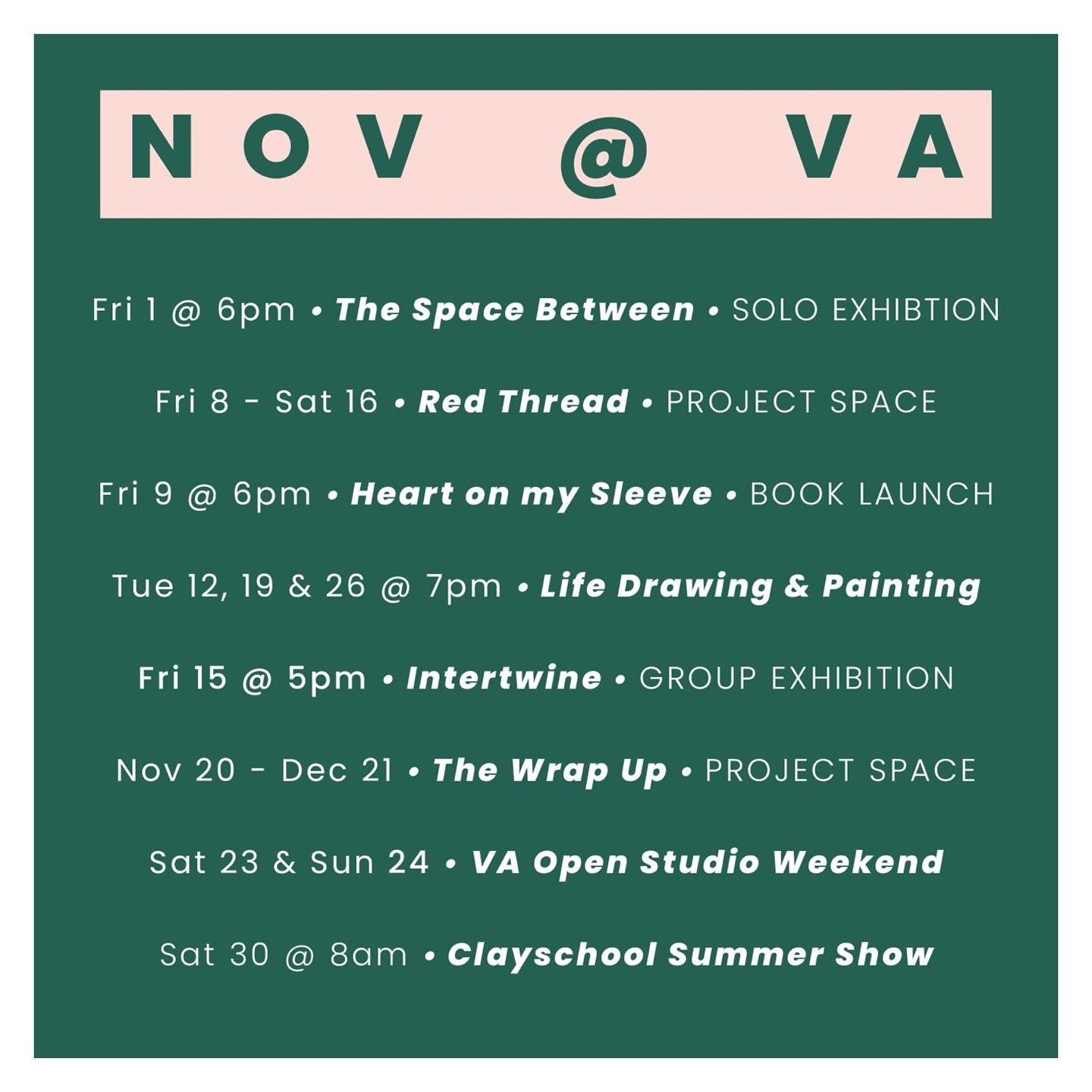 NOV @ VA

Fri 1 @ 6pm • The Space Between • SOLO EXHIBTION

Fri 8 - Sat 16 • Red Thread • PROJECT SPACE

Fri 9 @ 6pm • Heart on my Sleeve • BOOK LAUNCH

Tue 12, 19 & 26 @ 7pm • Life Drawing & Painting

Fri 15 @ 5pm • Intertwine • GROUP EXHIBITION

Nov 20 - Dec 21 • The Wrap Up • PROJECT SPACE

Sat 23 & Sun 24 • VA Open Studio Weekend

Sat 30 @ 8am • Clayschool Summer Show